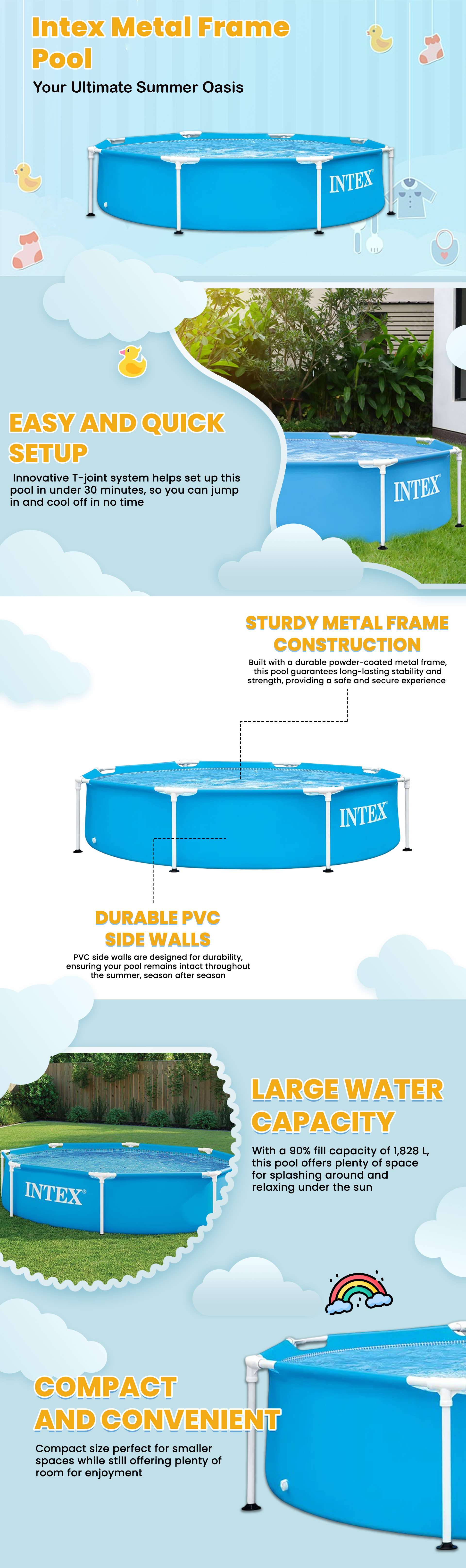 Intex Metal Frame Pool

Your Ultimate Summer Oasis

INTEX

EASY AND QUICK SETUP

Innovative T-joint system helps set up this pool in under 30 minutes, so you can jump in and cool off in no time

INTEX

STURDY METAL FRAME CONSTRUCTION

Built with a durable powder-coated metal frame, this pool guarantees long-lasting stability and strength, providing a safe and secure experience

INTEX

DURABLE PVC SIDE WALLS

PVC side walls are designed for durability, ensuring your pool remains intact throughout the summer, season after season

INTEX

LARGE WATER CAPACITY

With a 90% fill capacity of 1,828 L, this pool offers plenty of space for splashing around and relaxing under the sun

COMPACT AND CONVENIENT

Compact size perfect for smaller spaces while still offering plenty of room for enjoyment